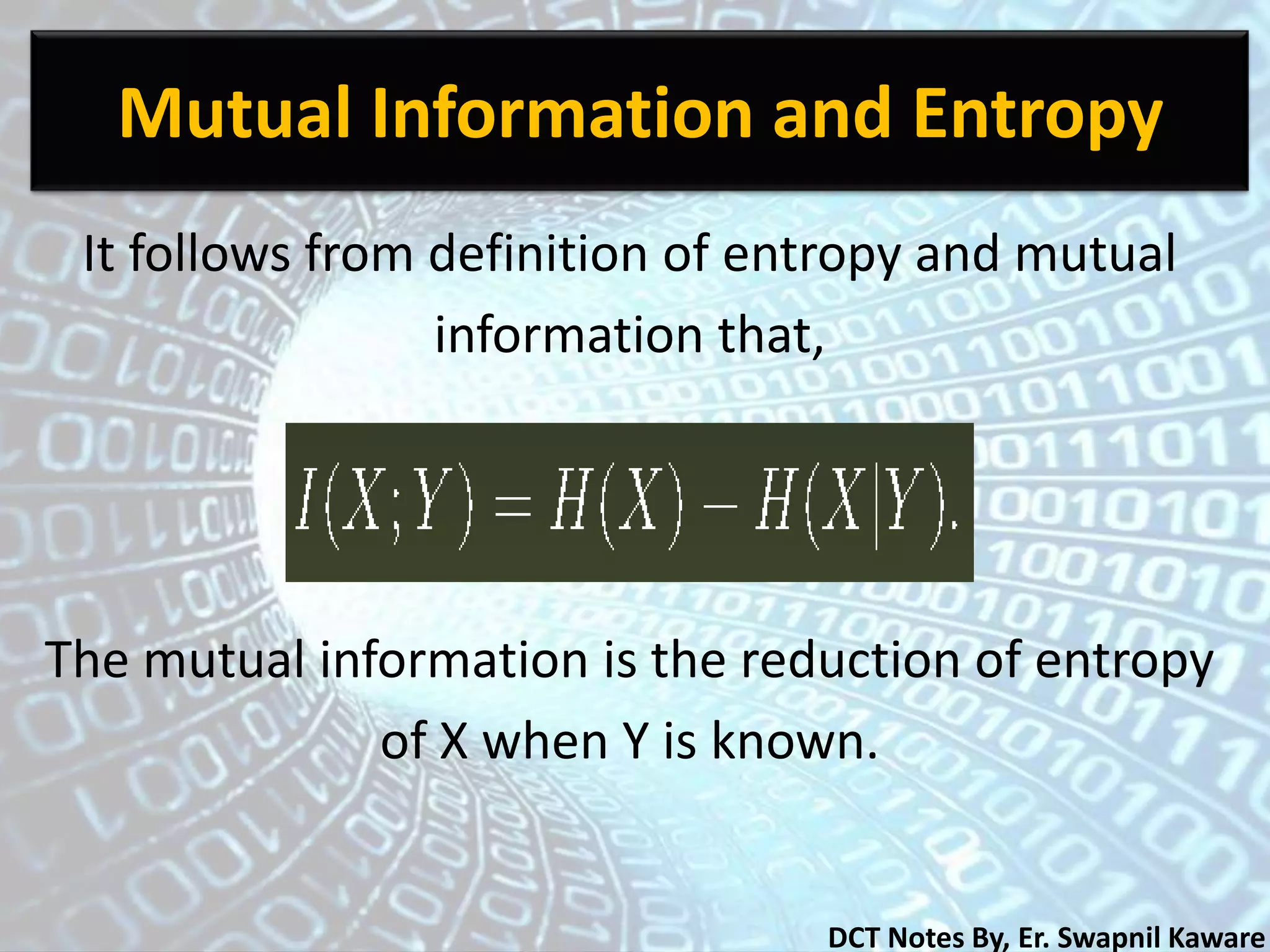 Mutual Information and Entropy

It follows from definition of entropy and mutual information that,

$I(X;Y) = H(X) - H(X|Y).$

The mutual information is the reduction of entropy of X when Y is known.

DCT Notes By, Er. Swapnil Kaware